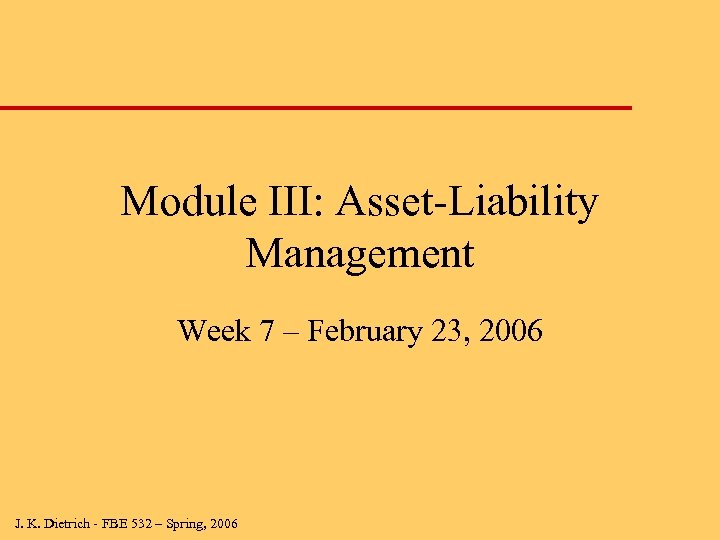 Module III: Asset-Liability Management

Week 7 – February 23, 2006

J. K. Dietrich - FBE 532 – Spring, 2006